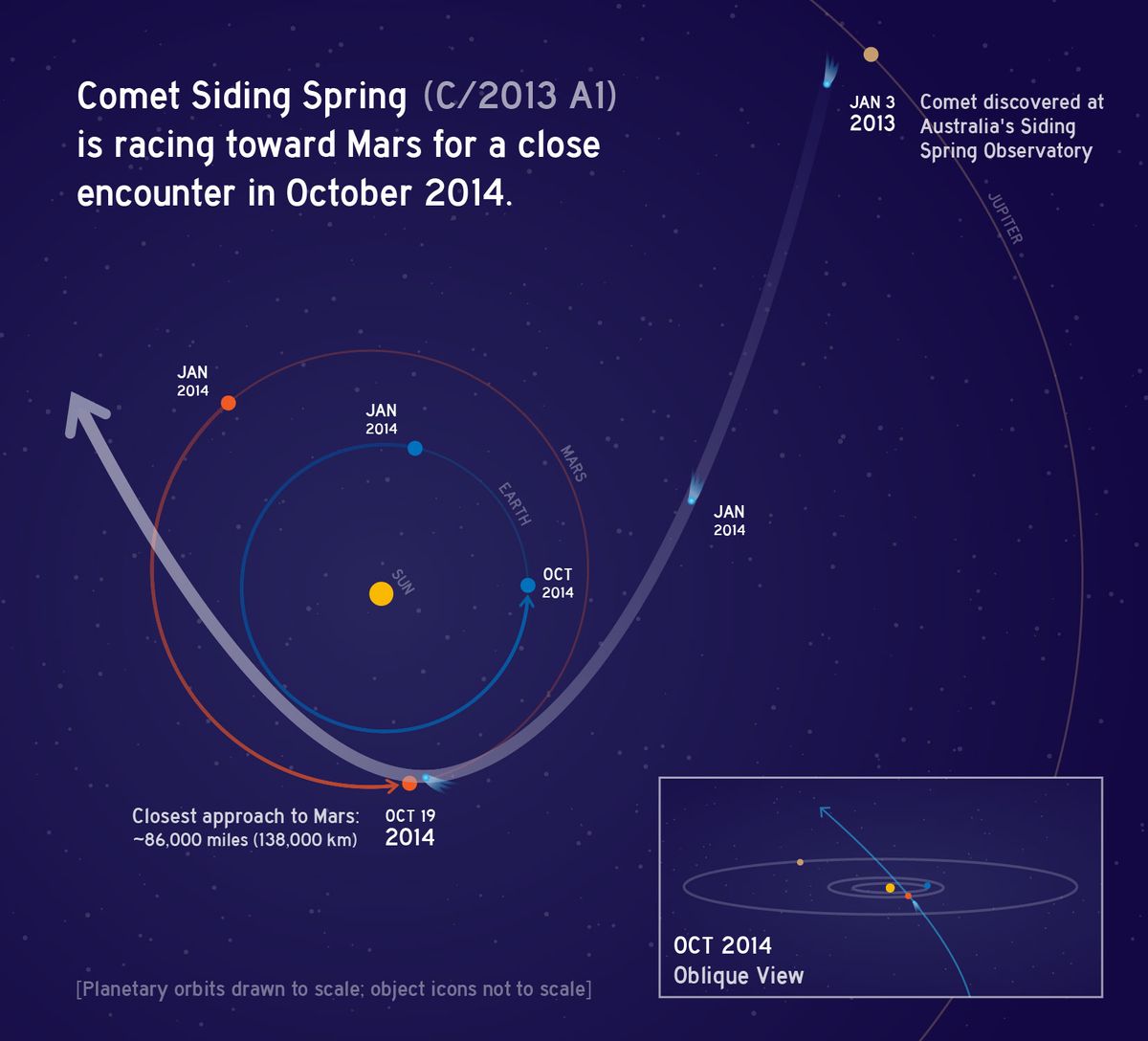 Comet Siding Spring (C/2013 A1) is racing toward Mars for a close encounter in October 2014.

JAN 3
2013

Comet discovered at Australia's Siding Spring Observatory

JUPITER

JAN
2014

JAN
2014

MARS

EARTH

SUN

OCT
2014

JAN
2014

Closest approach to Mars:
~86,000 miles (138,000 km)

OCT 19
2014

OCT 2014
Oblique View

[Planetary orbits drawn to scale; object icons not to scale]